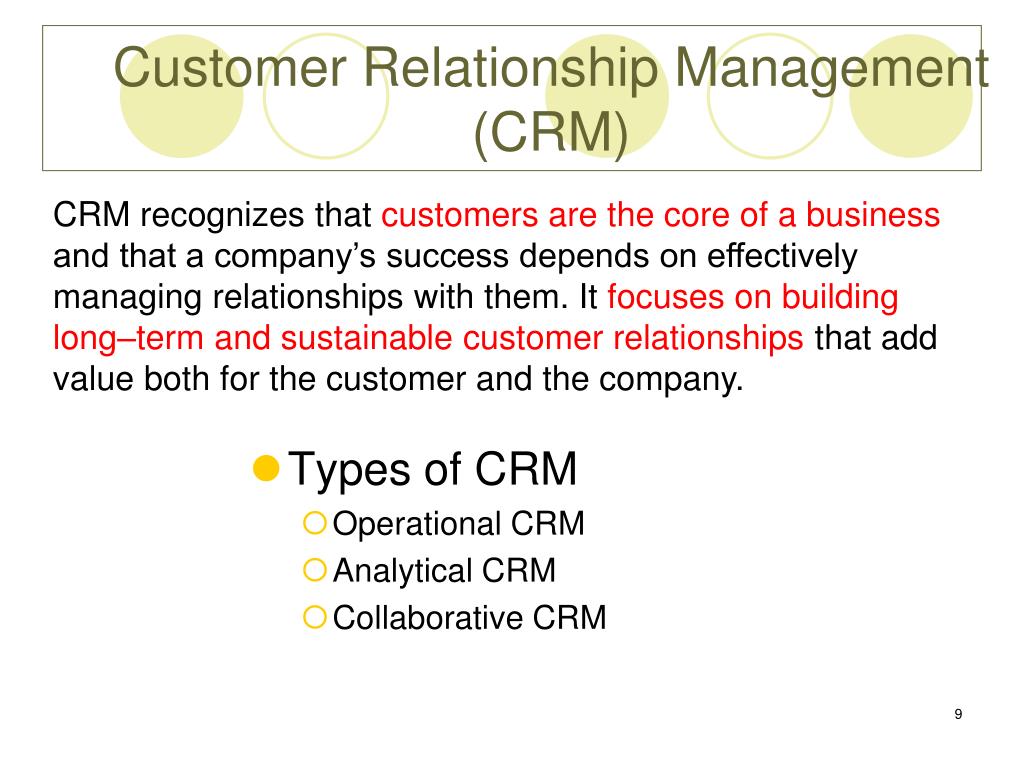 Customer Relationship Management (CRM)

CRM recognizes that customers are the core of a business and that a company’s success depends on effectively managing relationships with them. It focuses on building long–term and sustainable customer relationships that add value both for the customer and the company.

Types of CRM
Operational CRM
Analytical CRM
Collaborative CRM

9